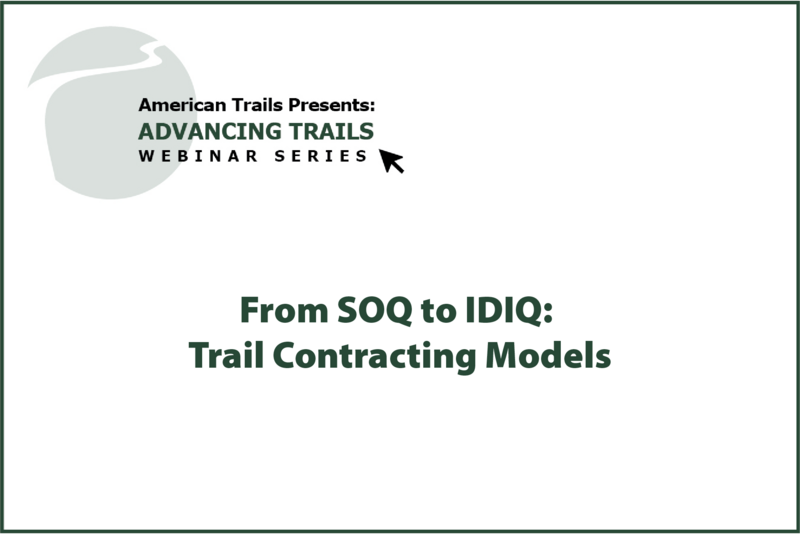 American Trails Presents:
ADVANCING TRAILS
WEBINAR SERIES

From SOQ to IDIQ:
Trail Contracting Models